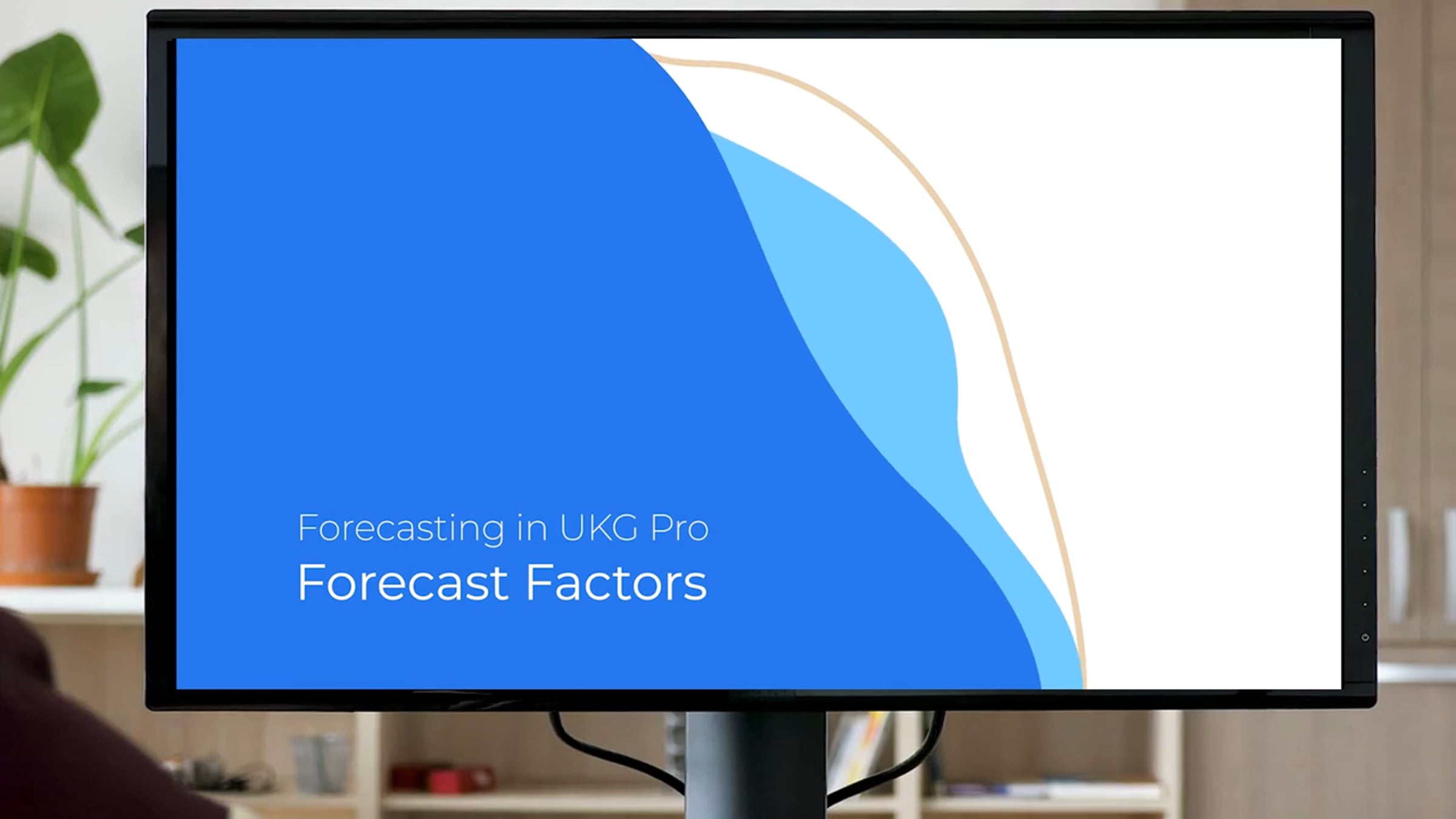 Forecasting in UKG Pro
Forecast Factors